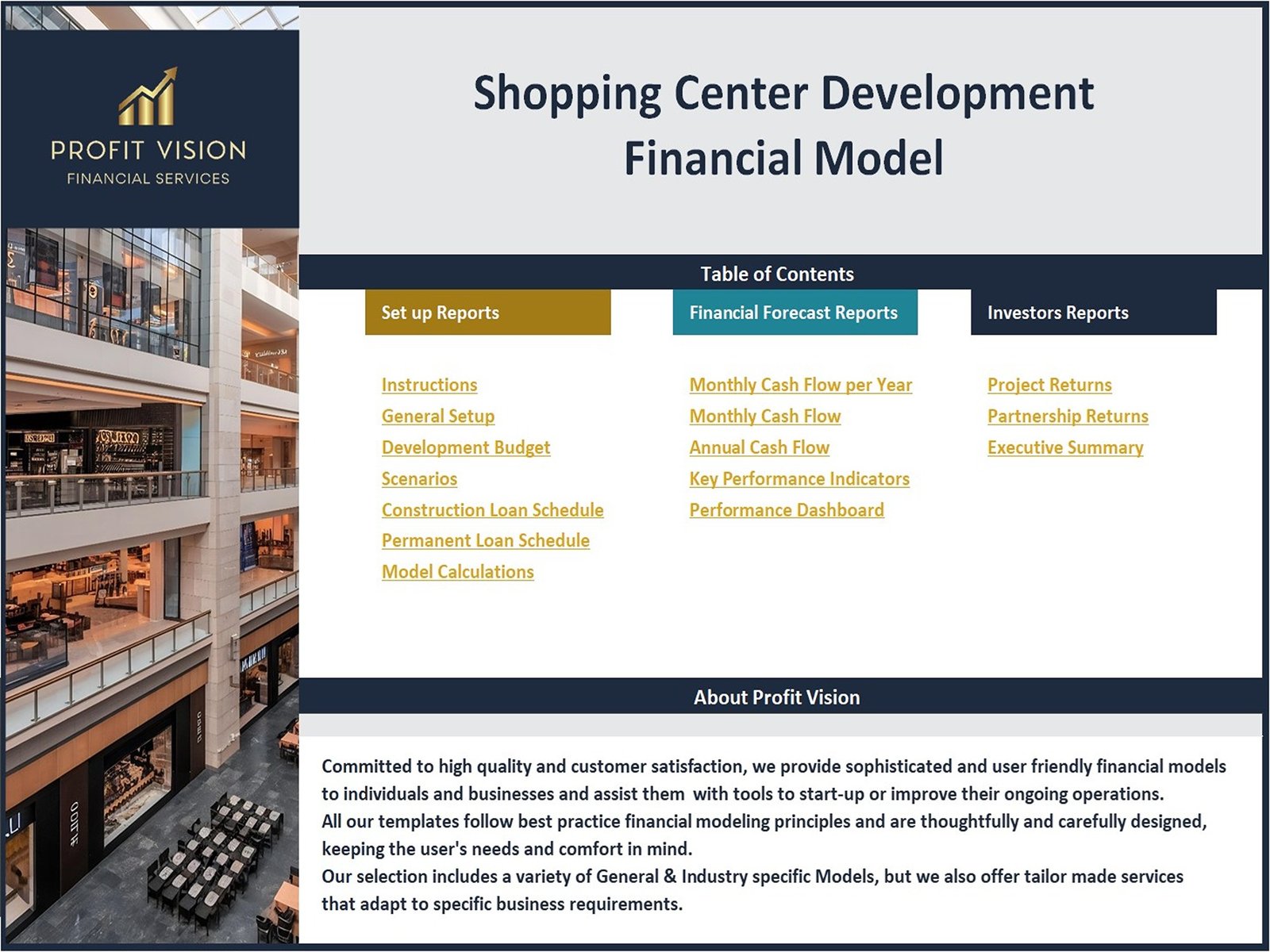 PROFIT VISION
FINANCIAL SERVICES

Shopping Center Development Financial Model

Table of Contents

Set up Reports

Instructions
General Setup
Development Budget
Scenarios
Construction Loan Schedule
Permanent Loan Schedule
Model Calculations

Financial Forecast Reports

Monthly Cash Flow per Year
Monthly Cash Flow
Annual Cash Flow
Key Performance Indicators
Performance Dashboard

Investors Reports

Project Returns
Partnership Returns
Executive Summary

About Profit Vision

Committed to high quality and customer satisfaction, we provide sophisticated and user friendly financial models to individuals and businesses and assist them with tools to start-up or improve their ongoing operations.
All our templates follow best practice financial modeling principles and are thoughtfully and carefully designed, keeping the user's needs and comfort in mind.
Our selection includes a variety of General & Industry specific Models, but we also offer tailor made services that adapt to specific business requirements.